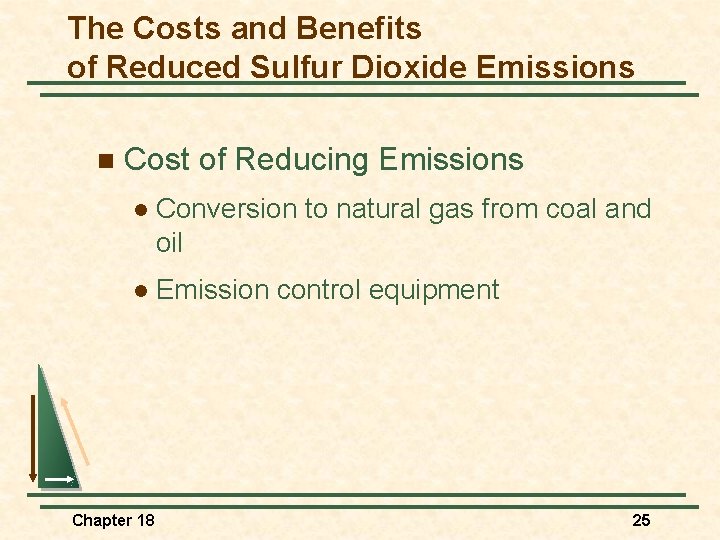 The Costs and Benefits of Reduced Sulfur Dioxide Emissions

Cost of Reducing Emissions

Conversion to natural gas from coal and oil

Emission control equipment

Chapter 18

25